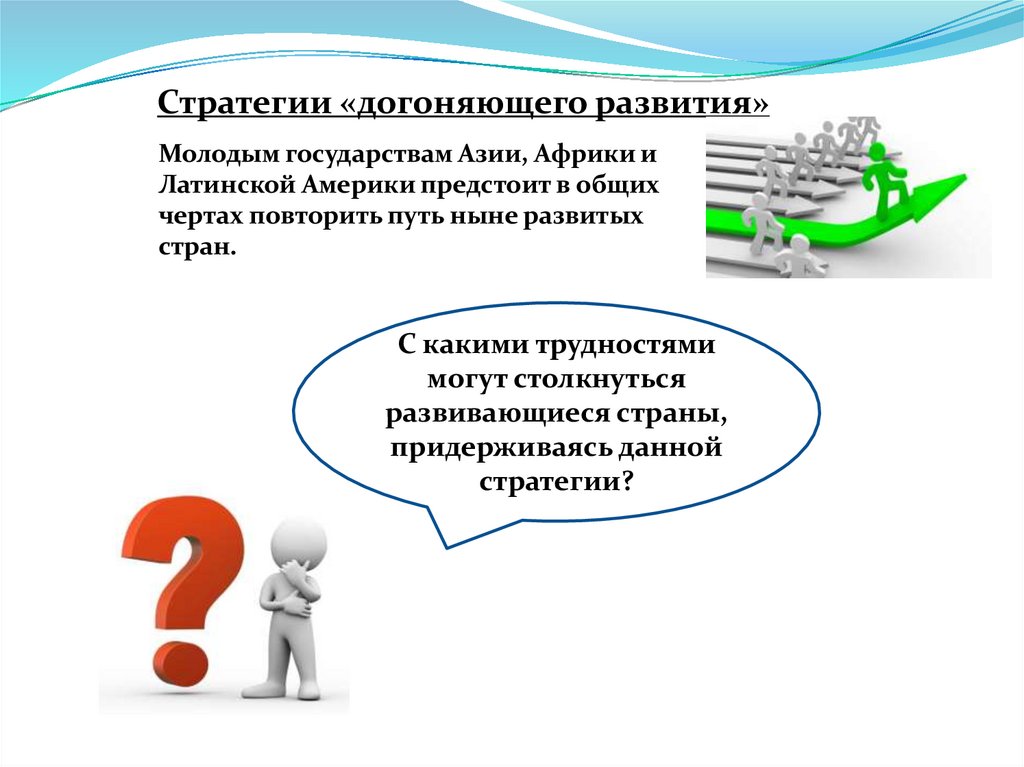 Стратегии «догоняющего развития»

Молодым государствам Азии, Африки и Латинской Америки предстоит в общих чертах повторить путь ныне развитых стран.

С какими трудностями могут столкнуться развивающиеся страны, придерживаясь данной стратегии?